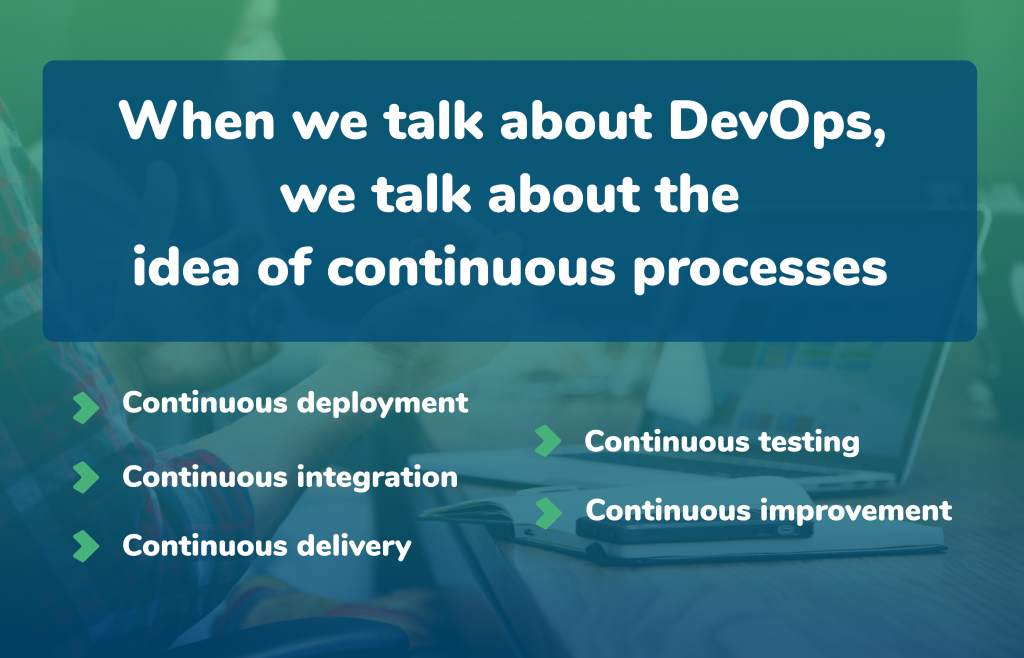 When we talk about DevOps, we talk about the idea of continuous processes

Continuous deployment

Continuous integration

Continuous delivery

Continuous testing

Continuous improvement